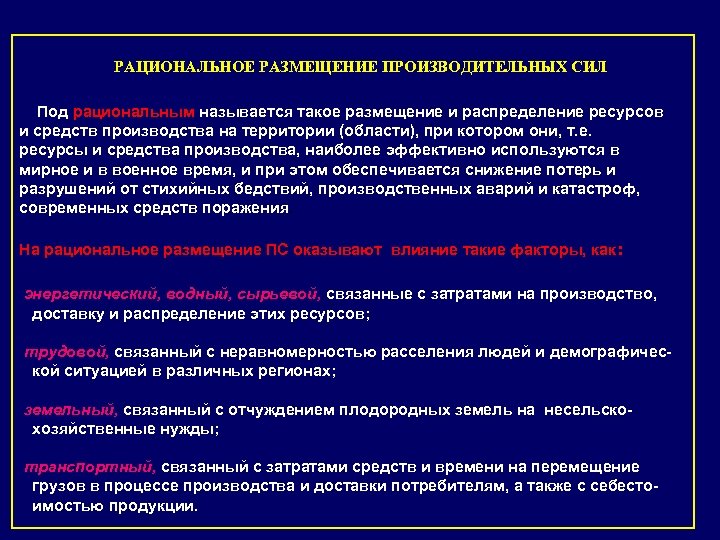 РАЦИОНАЛЬНОЕ РАЗМЕЩЕНИЕ ПРОИЗВОДИТЕЛЬНЫХ СИЛ

Под рациональным называется такое размещение и распределение ресурсов и средств производства на территории (области), при котором они, т.е. ресурсы и средства производства, наиболее эффективно используются в мирное и в военное время, и при этом обеспечивается снижение потерь и разрушений от стихийных бедствий, производственных аварий и катастроф, современных средств поражения

На рациональное размещение ПС оказывают влияние такие факторы, как:

энергетический, водный, сырьевой, связанные с затратами на производство, доставку и распределение этих ресурсов;

трудовой, связанный с неравномерностью расселения людей и демографической ситуацией в различных регионах;

земельный, связанный с отчуждением плодородных земель на несельскохозяйственные нужды;

транспортный, связанный с затратами средств и времени на перемещение грузов в процессе производства и доставки потребителям, а также с себестоимостью продукции.